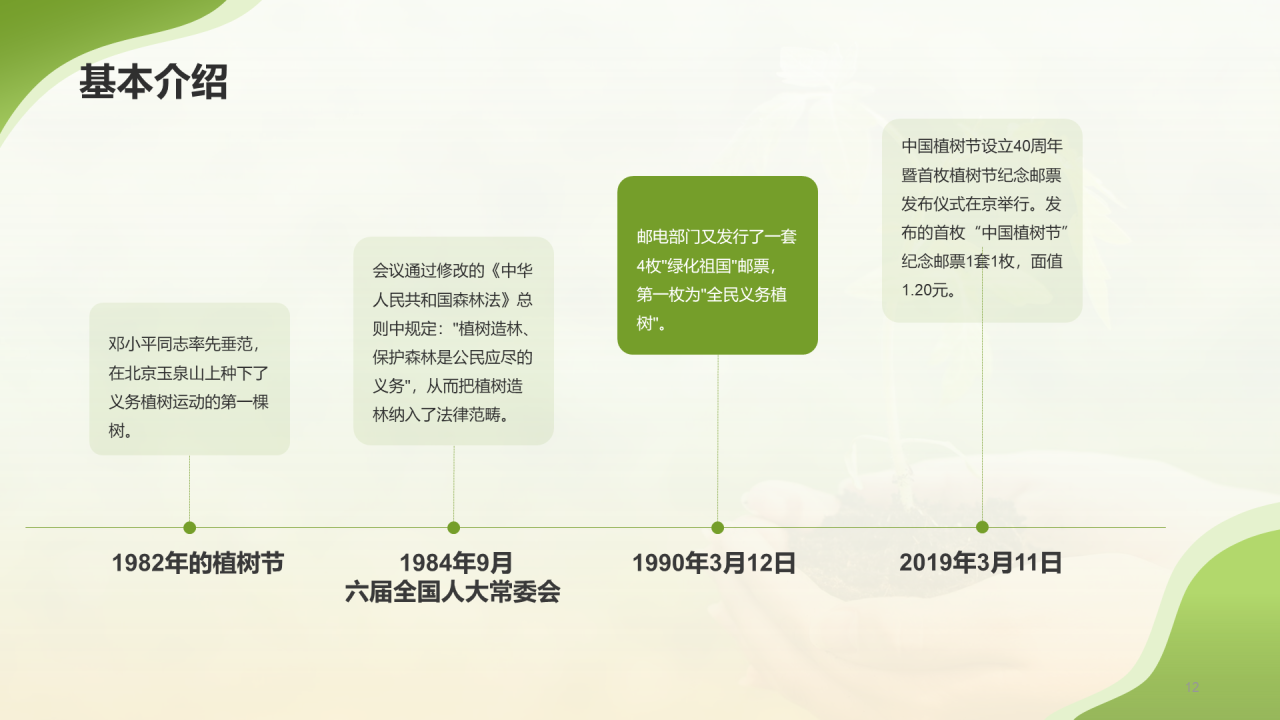 基本介绍

邓小平同志率先垂范，在北京玉泉山上种下了义务植树运动的第一棵树。

1982年的植树节

会议通过修改的《中华人民共和国森林法》总则中规定："植树造林、保护森林是公民应尽的义务"，从而把植树造林纳入了法律范畴。

1984年9月
六届全国人大常委会

邮电部门又发行了一套4枚"绿化祖国"邮票，第一枚为"全民义务植树"。

1990年3月12日

中国植树节设立40周年暨首枚植树节纪念邮票发布仪式在京举行。发布的首枚“中国植树节”纪念邮票1套1枚，面值1.20元。

2019年3月11日

12